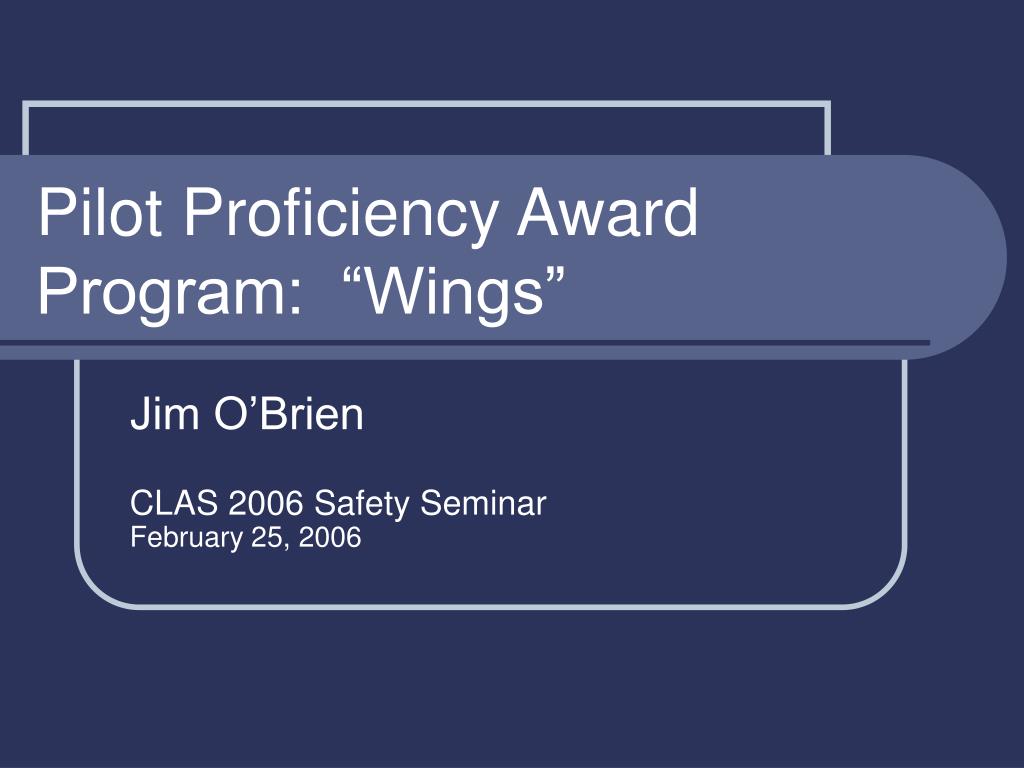 Pilot Proficiency Award Program: “Wings”

Jim O’Brien

CLAS 2006 Safety Seminar
February 25, 2006